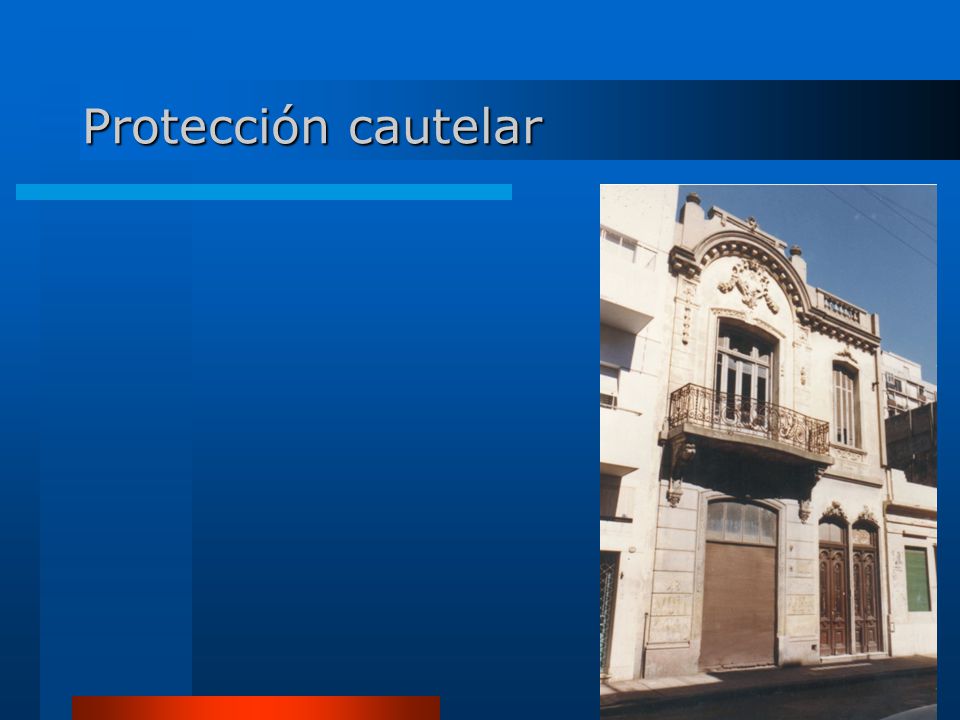 Protección cautelar